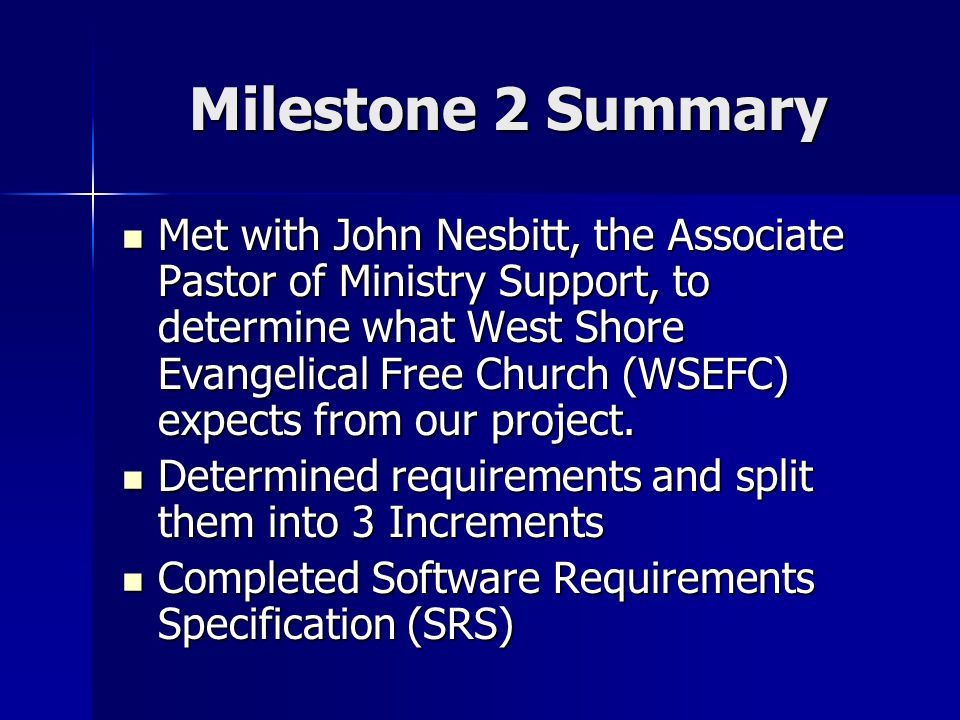 Milestone 2 Summary

- Met with John Nesbitt, the Associate Pastor of Ministry Support, to determine what West Shore Evangelical Free Church (WSEFC) expects from our project.
- Determined requirements and split them into 3 Increments
- Completed Software Requirements Specification (SRS)